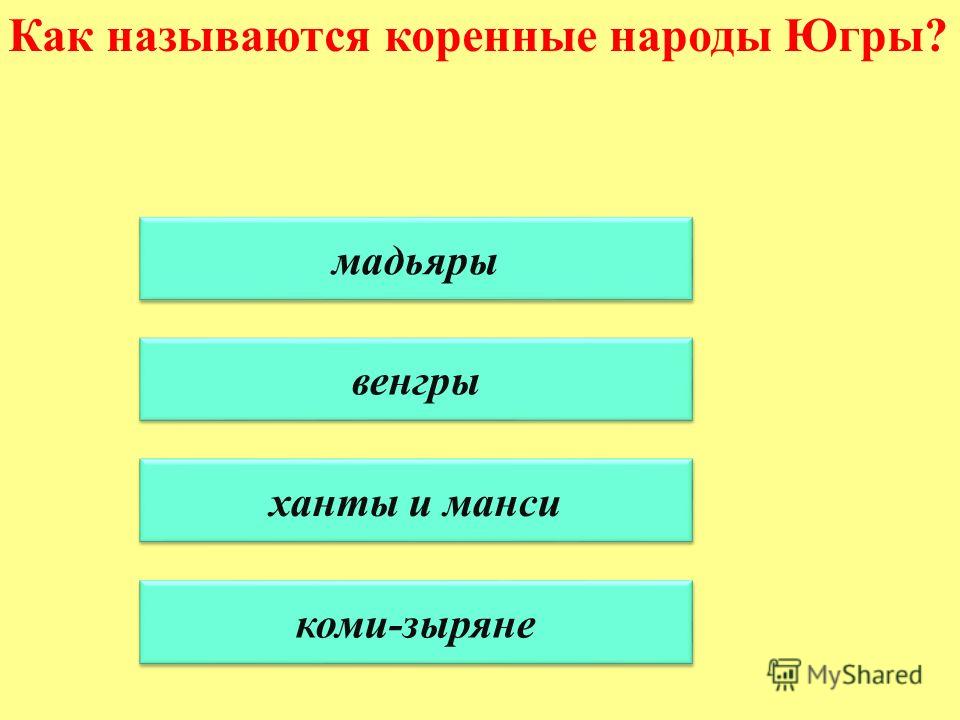 Как называются коренные народы Югры?

мадьяры

венгры

ханты и манси

коми-зыряне

MyShared